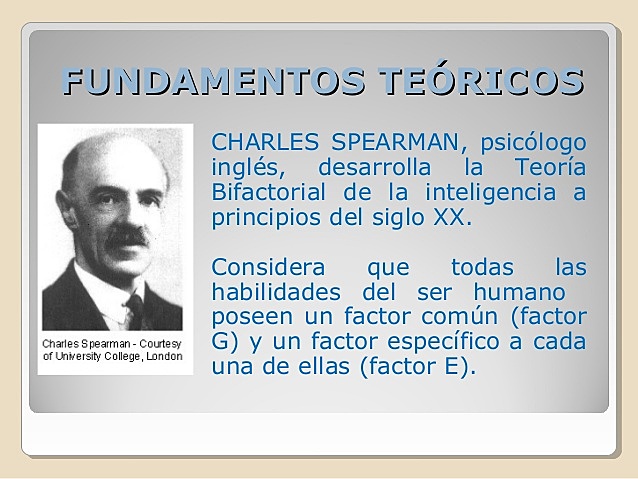 FUNDAMENTOS TEÓRICOS

Charles Spearman - Courtesy of University College, London

CHARLES SPEARMAN, psicólogo inglés, desarrolla la Teoría Bifactorial de la inteligencia a principios del siglo XX.

Considera que todas las habilidades del ser humano poseen un factor común (factor G) y un factor específico a cada una de ellas (factor E).